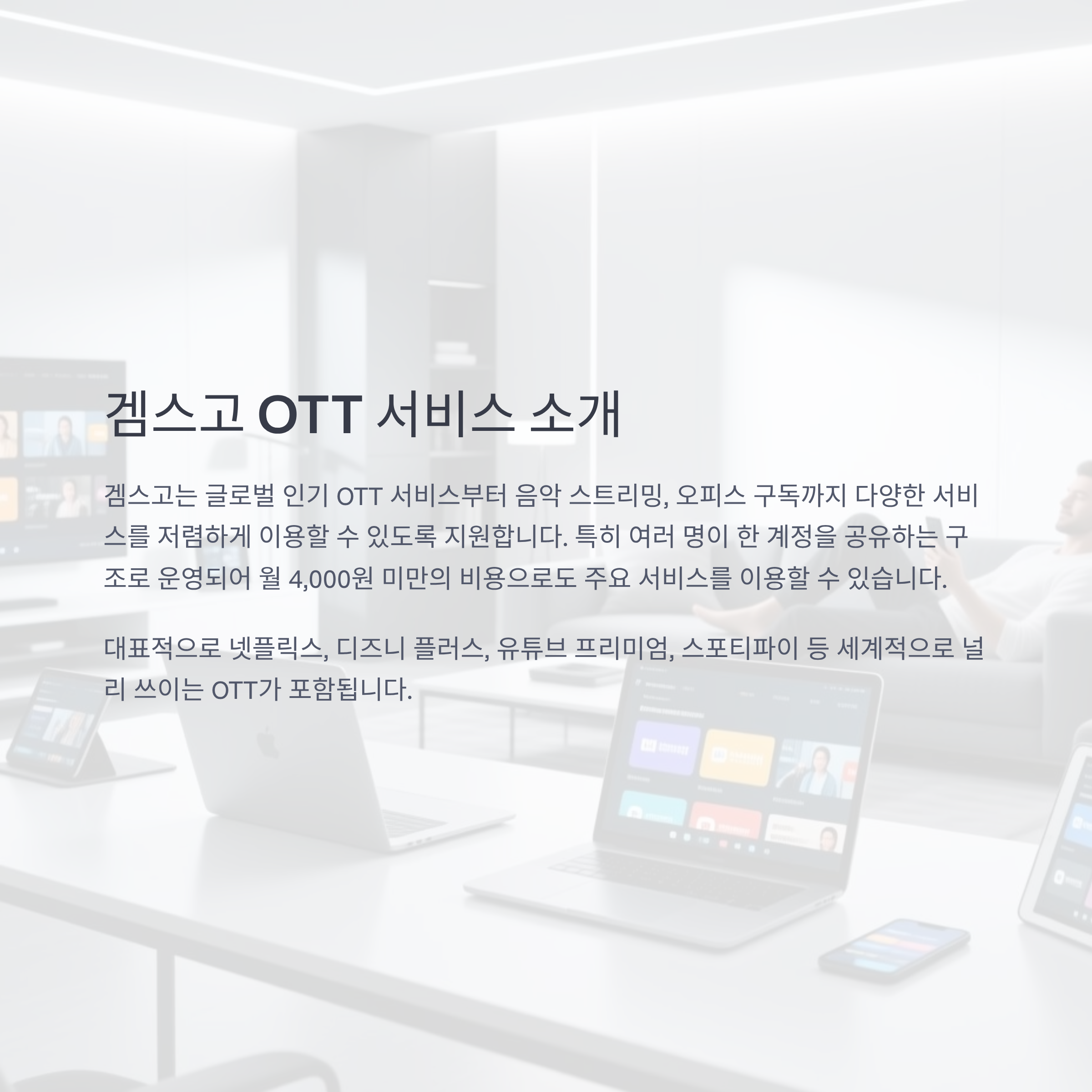 겜스고 OTT 서비스 소개

겜스고는 글로벌 인기 OTT 서비스부터 음악 스트리밍, 오피스 구독까지 다양한 서비스를 저렴하게 이용할 수 있도록 지원합니다. 특히 여러 명이 한 계정을 공유하는 구조로 운영되어 월 4,000원 미만의 비용으로도 주요 서비스를 이용할 수 있습니다.

대표적으로 넷플릭스, 디즈니 플러스, 유튜브 프리미엄, 스포티파이 등 세계적으로 널리 쓰이는 OTT가 포함됩니다.